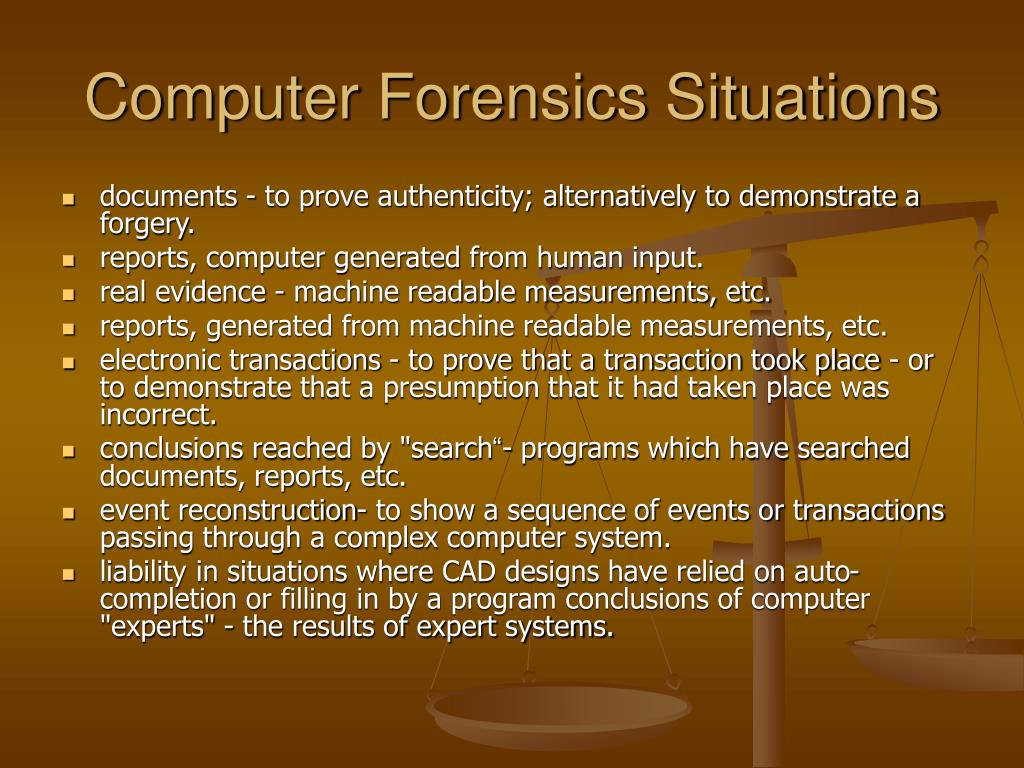 Computer Forensics Situations

- documents - to prove authenticity; alternatively to demonstrate a forgery.
- reports, computer generated from human input.
- real evidence - machine readable measurements, etc.
- reports, generated from machine readable measurements, etc.
- electronic transactions - to prove that a transaction took place - or to demonstrate that a presumption that it had taken place was incorrect.
- conclusions reached by "search“- programs which have searched documents, reports, etc.
- event reconstruction- to show a sequence of events or transactions passing through a complex computer system.
- liability in situations where CAD designs have relied on auto-completion or filling in by a program conclusions of computer "experts" - the results of expert systems.